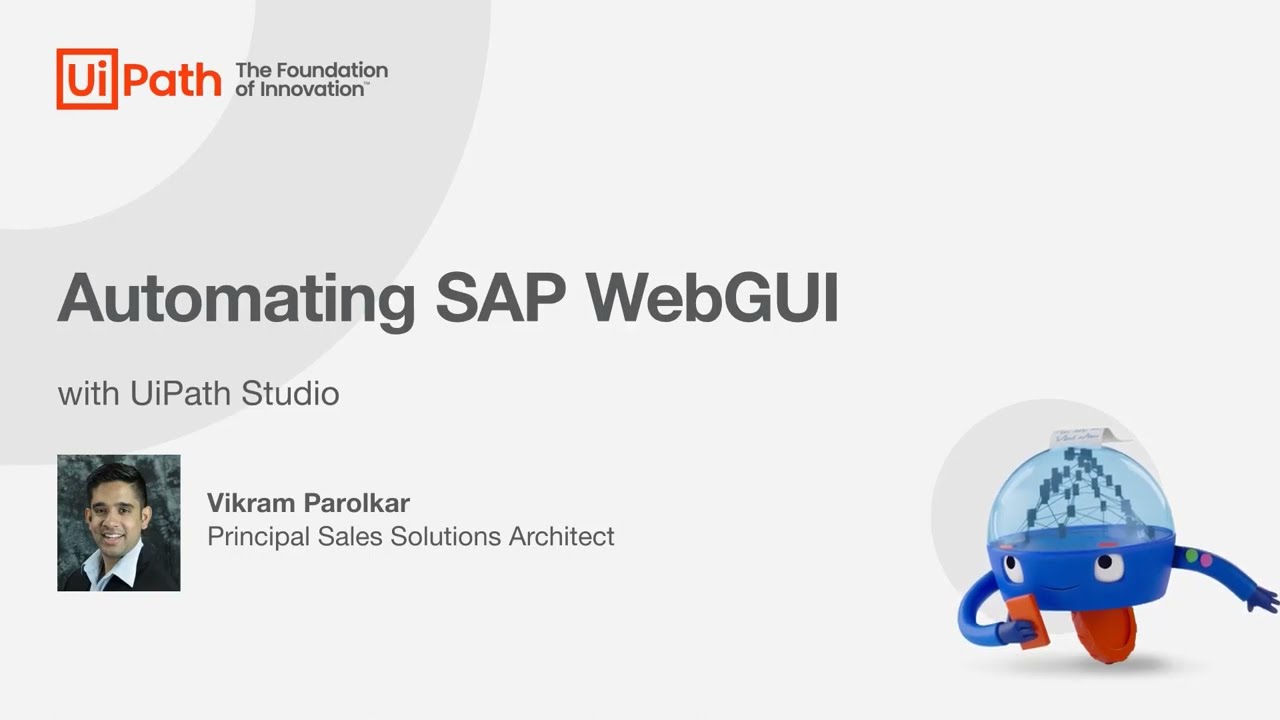 UiPath The Foundation of Innovation™

Automating SAP WebGUI

with UiPath Studio

Vikram Parolkar
Principal Sales Solutions Architect